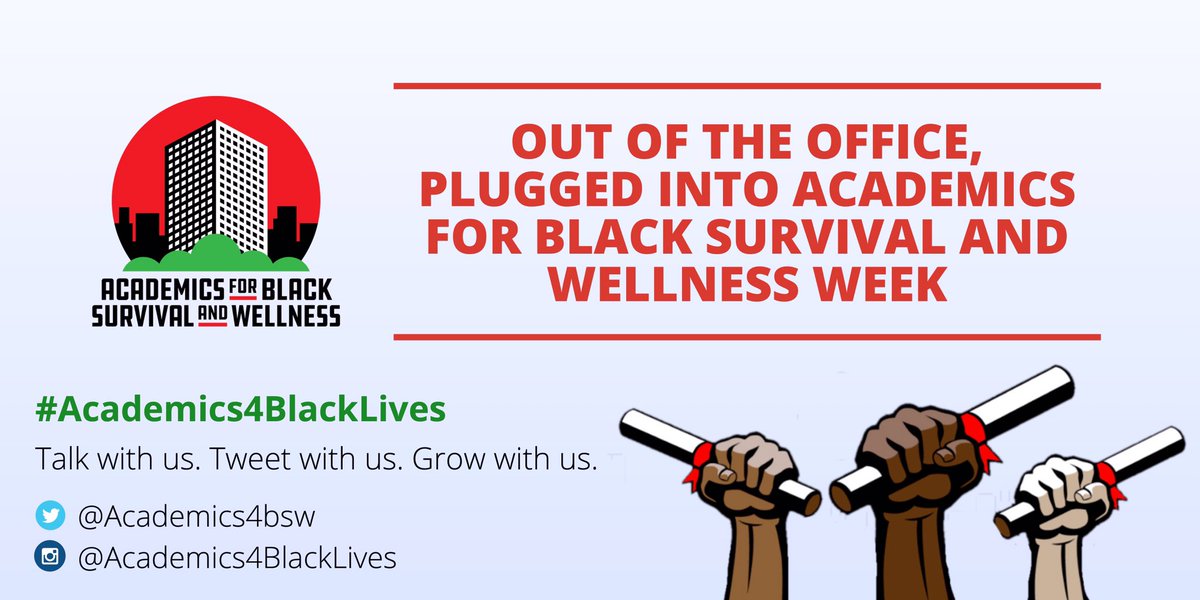 ACADEMICS FOR BLACK SURVIVAL AND WELLNESS

OUT OF THE OFFICE, PLUGGED INTO ACADEMICS FOR BLACK SURVIVAL AND WELLNESS WEEK

#Academics4BlackLives

Talk with us. Tweet with us. Grow with us.

@Academics4bsw

@Academics4BlackLives